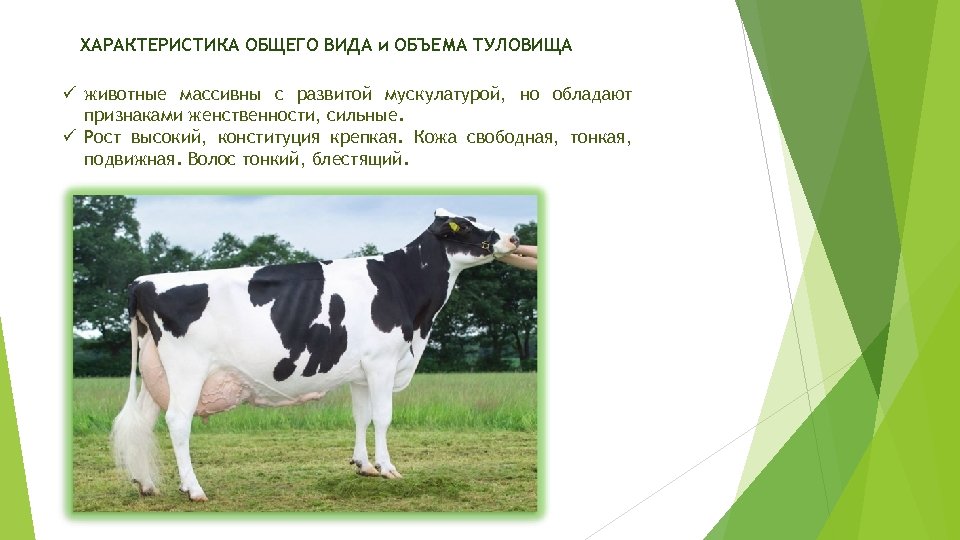 ХАРАКТЕРИСТИКА ОБЩЕГО ВИДА и ОБЪЕМА ТУЛОВИЩА

✓ животные массивны с развитой мускулатурой, но обладают признаками женственности, сильные.
✓ Рост высокий, конституция крепкая. Кожа свободная, тонкая, подвижная. Волос тонкий, блестящий.